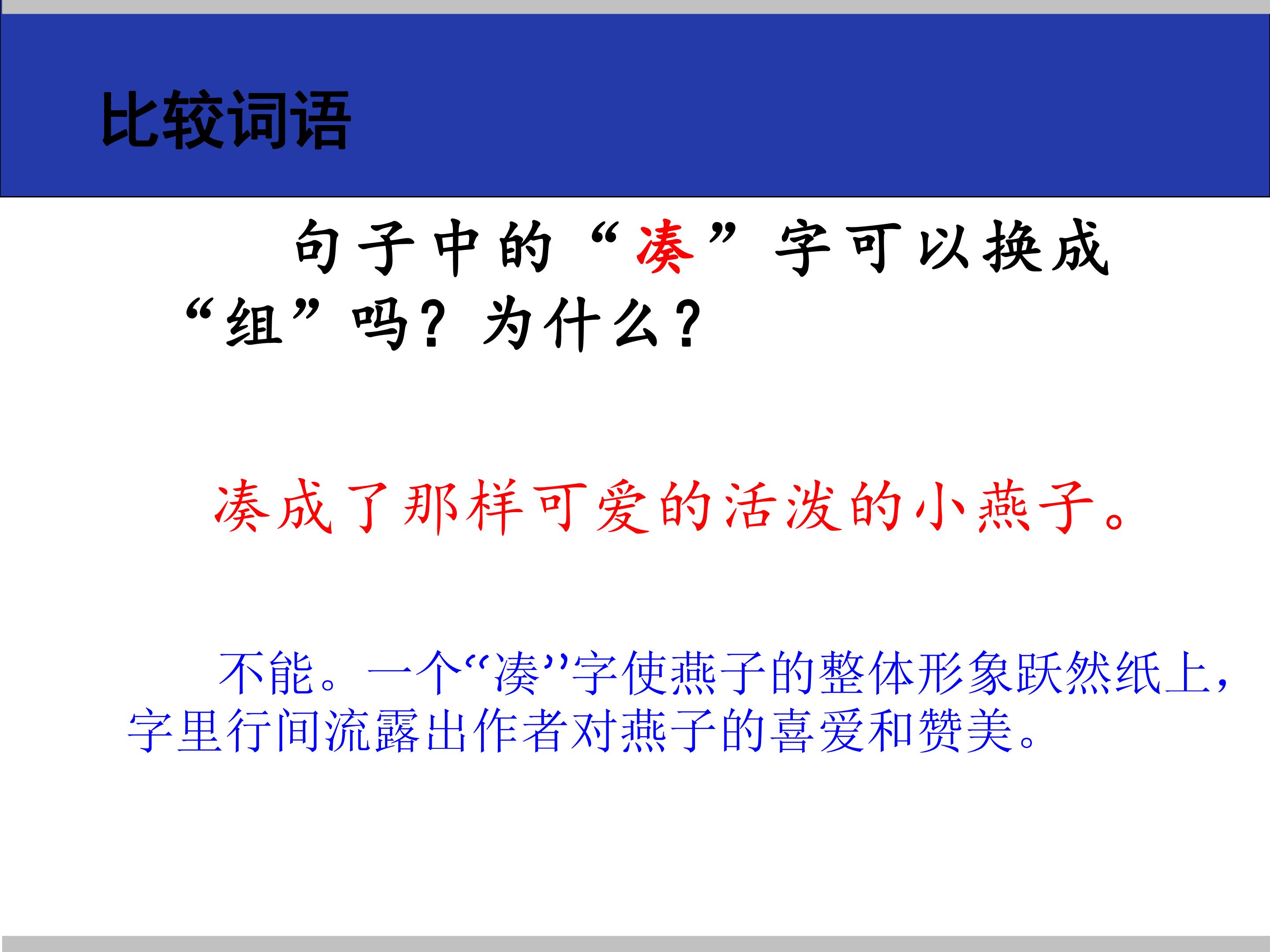 比较词语

句子中的“凑”字可以换成“组”吗？为什么？

凑成了那样可爱的活泼的小燕子。

不能。一个“凑”字使燕子的整体形象跃然纸上，字里行间流露出作者对燕子的喜爱和赞美。